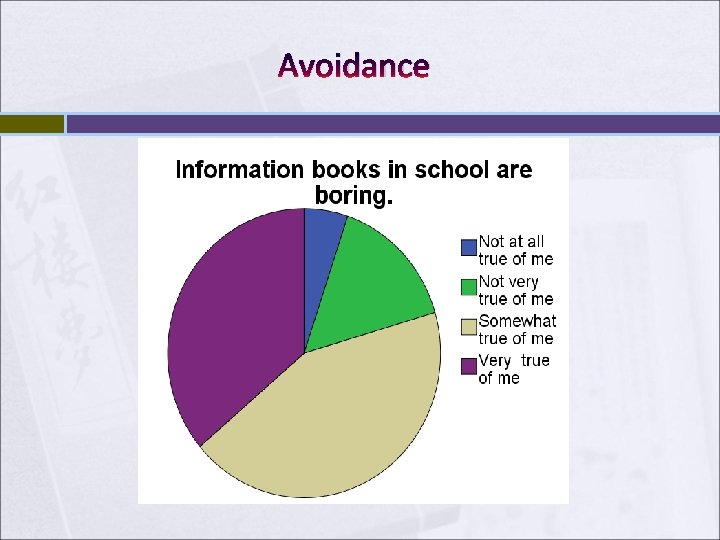 Avoidance

Information books in school are boring.

Not at all true of me
Not very true of me
Somewhat true of me
Very true of me